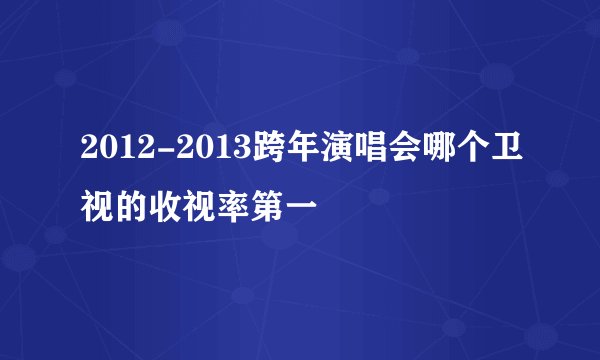 2012-2013跨年演唱会哪个卫视的收视率第一